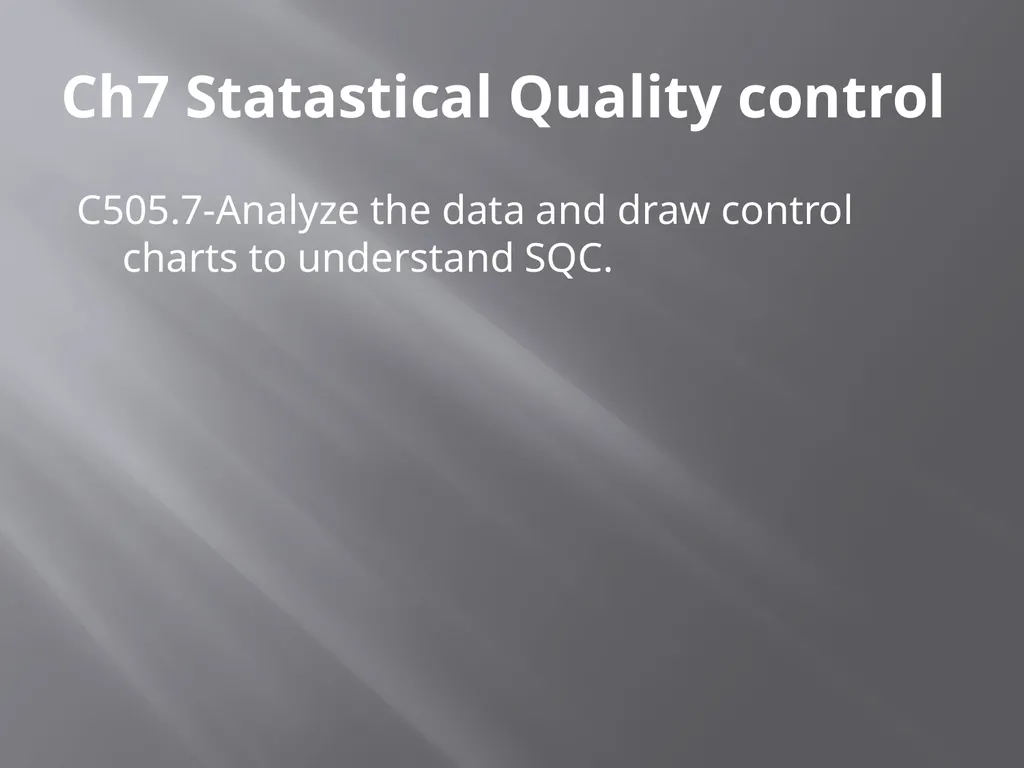 Ch7 Statastical Quality control

C505.7-Analyze the data and draw control charts to understand SQC.